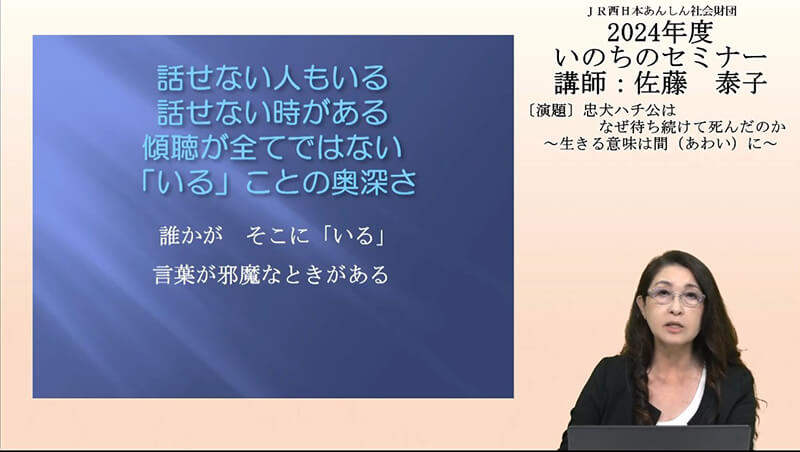 話せない人もいる
話せない時がある
傾聴が全てではない
「いる」ことの奥深さ

誰かが　そこに「いる」

言葉が邪魔なときがある

ＪＲ西日本あんしん社会財団
2024年度
いのちのセミナー
講師：佐藤　泰子

〔演題〕忠犬ハチ公は
なぜ待ち続けて死んだのか
～生きる意味は間（あわい）に～